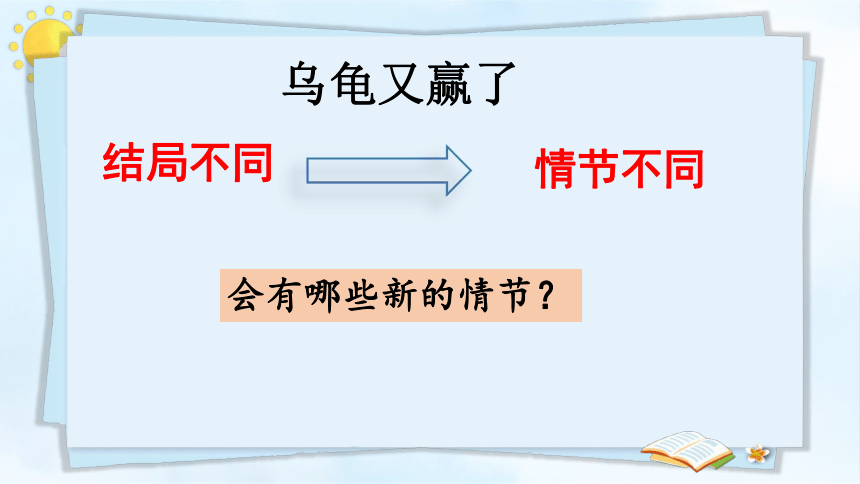 乌龟又赢了

结局不同

情节不同

会有哪些新的情节？